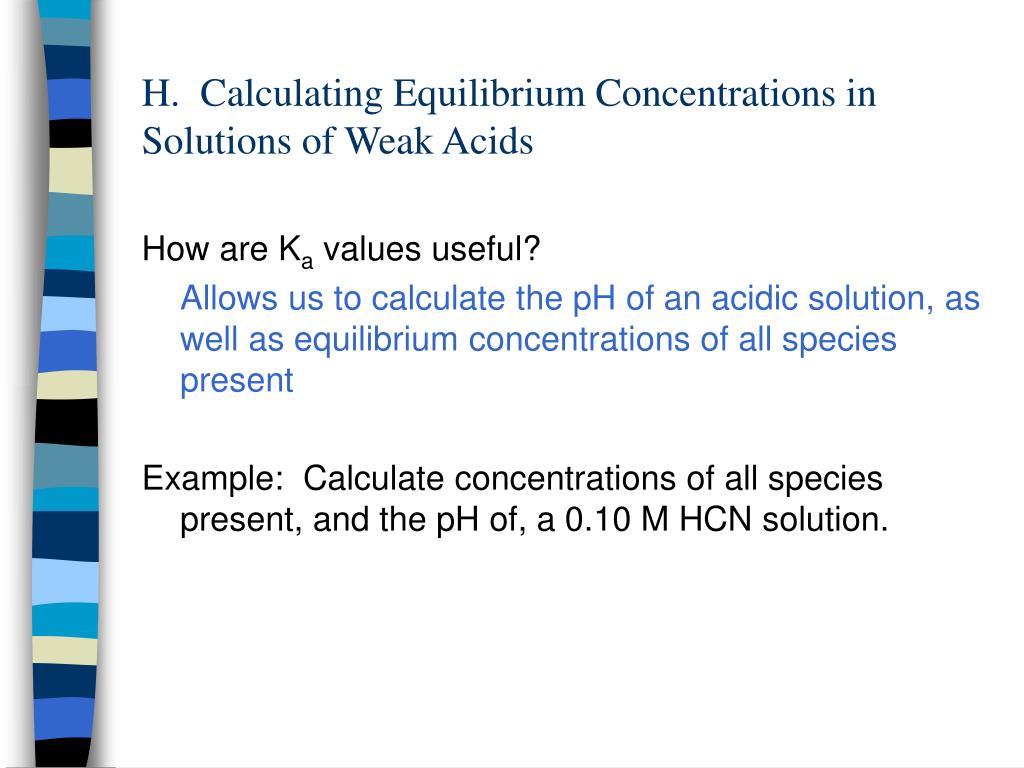 H. Calculating Equilibrium Concentrations in Solutions of Weak Acids

How are $K_a$ values useful?

Allows us to calculate the pH of an acidic solution, as well as equilibrium concentrations of all species present

Example: Calculate concentrations of all species present, and the pH of, a 0.10 M HCN solution.